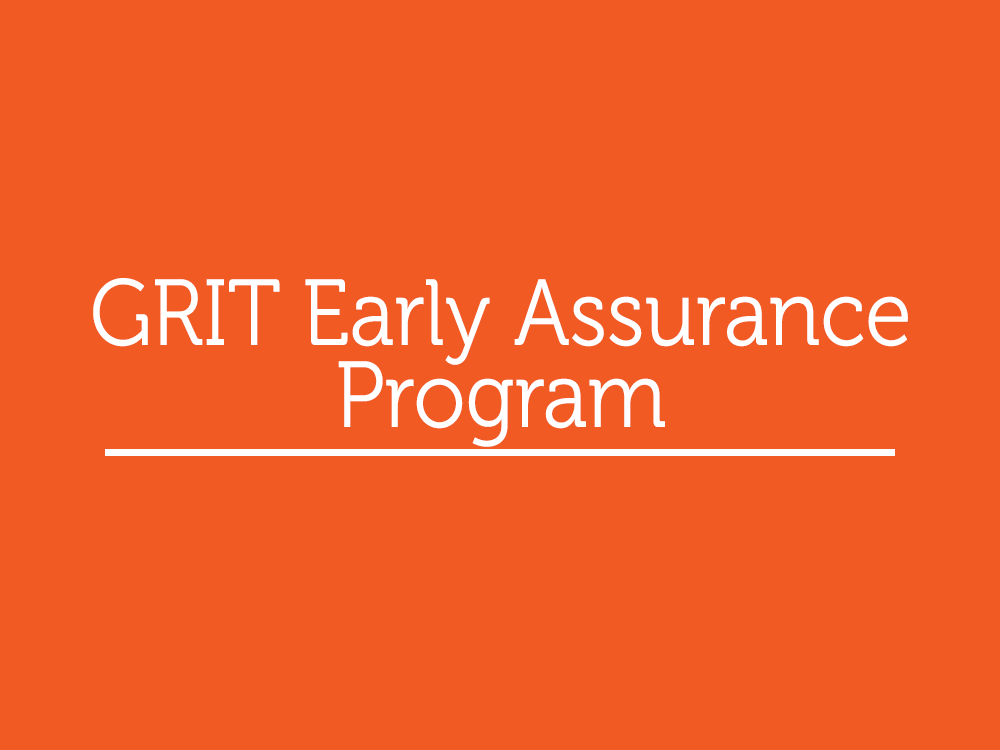 GRIT Early Assurance Program